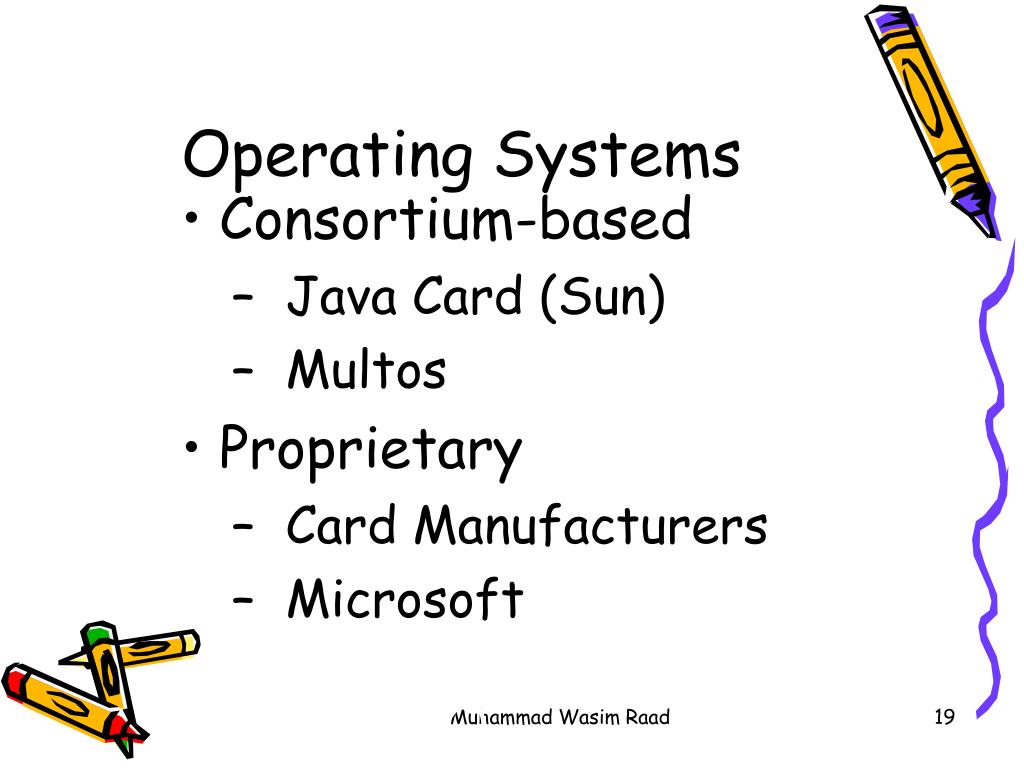 Operating Systems

• Consortium-based
– Java Card (Sun)
– Multos

• Proprietary
– Card Manufacturers
– Microsoft

Muhammad Wasim Raad

19